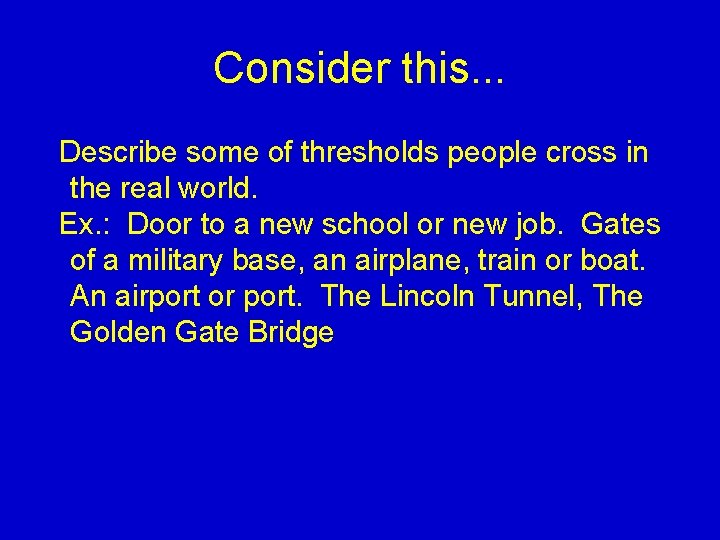 Consider this...

Describe some of thresholds people cross in the real world.

Ex.: Door to a new school or new job. Gates of a military base, an airplane, train or boat. An airport or port. The Lincoln Tunnel, The Golden Gate Bridge